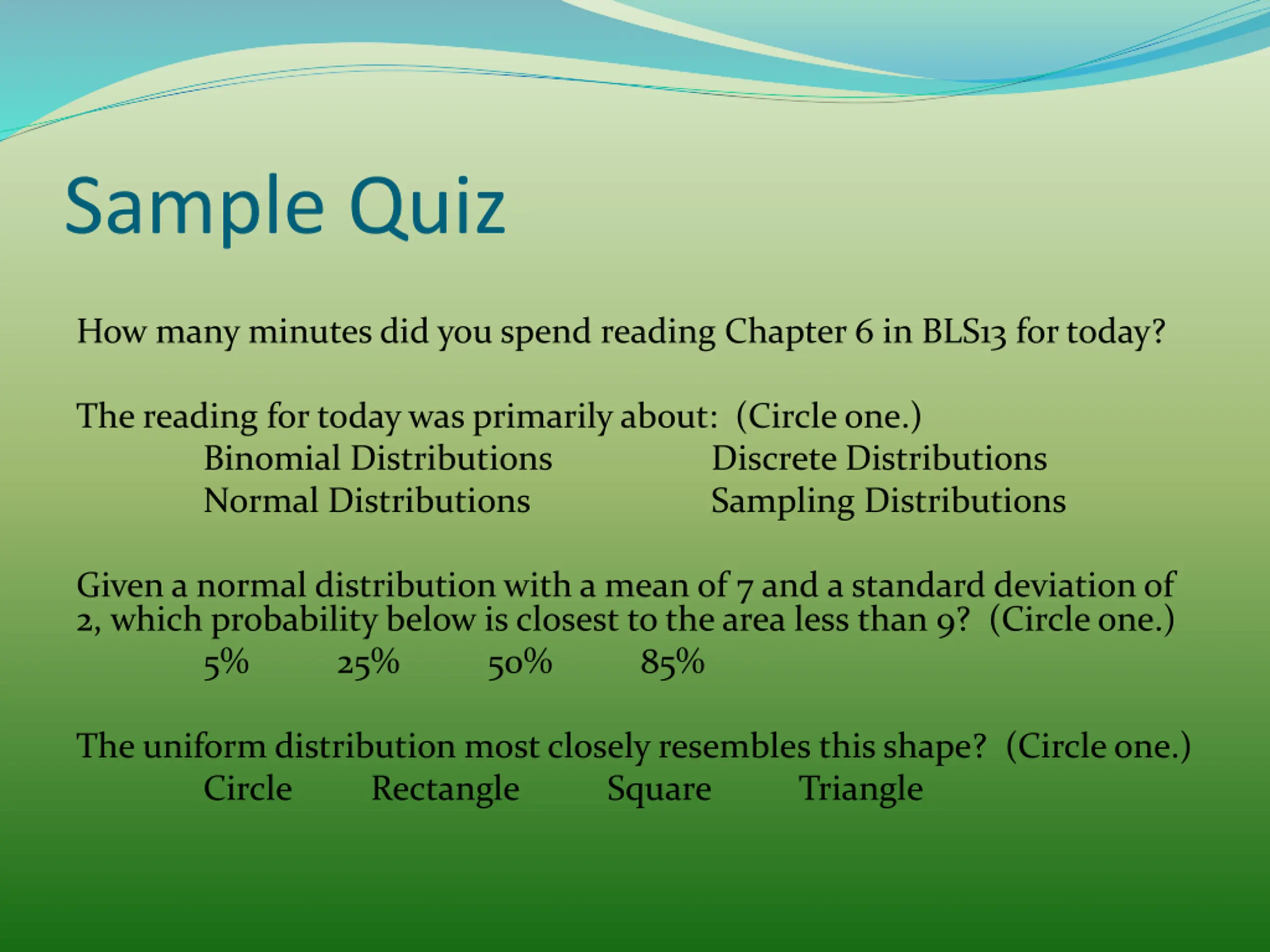 Sample Quiz

How many minutes did you spend reading Chapter 6 in BLS13 for today?

The reading for today was primarily about: (Circle one.)
Binomial Distributions Discrete Distributions
Normal Distributions Sampling Distributions

Given a normal distribution with a mean of 7 and a standard deviation of 2, which probability below is closest to the area less than 9? (Circle one.)
5% 25% 50% 85%

The uniform distribution most closely resembles this shape? (Circle one.)
Circle Rectangle Square Triangle